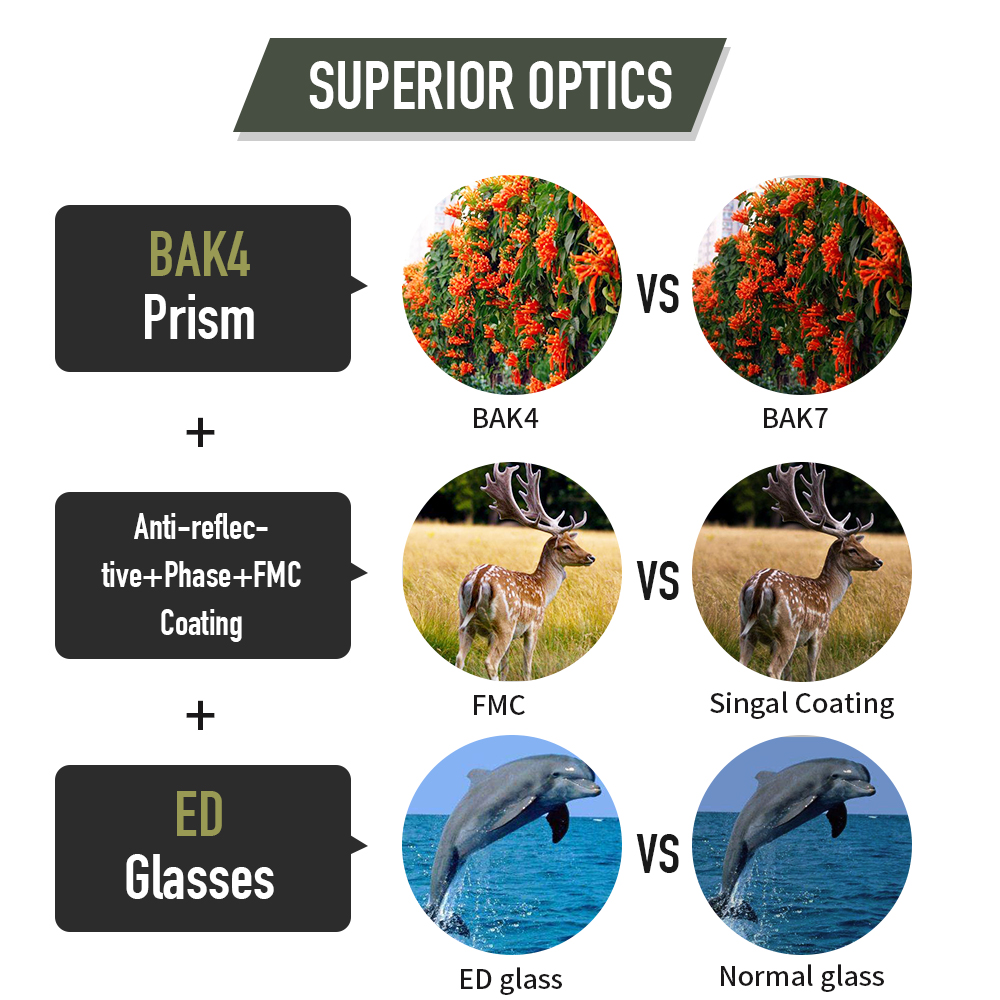 SUPERIOR OPTICS

BAK4
Prism

VS

BAK4

BAK7

+

Anti-reflective+Phase+FMC Coating

VS

FMC

Singal Coating

+

ED
Glasses

VS

ED glass

Normal glass